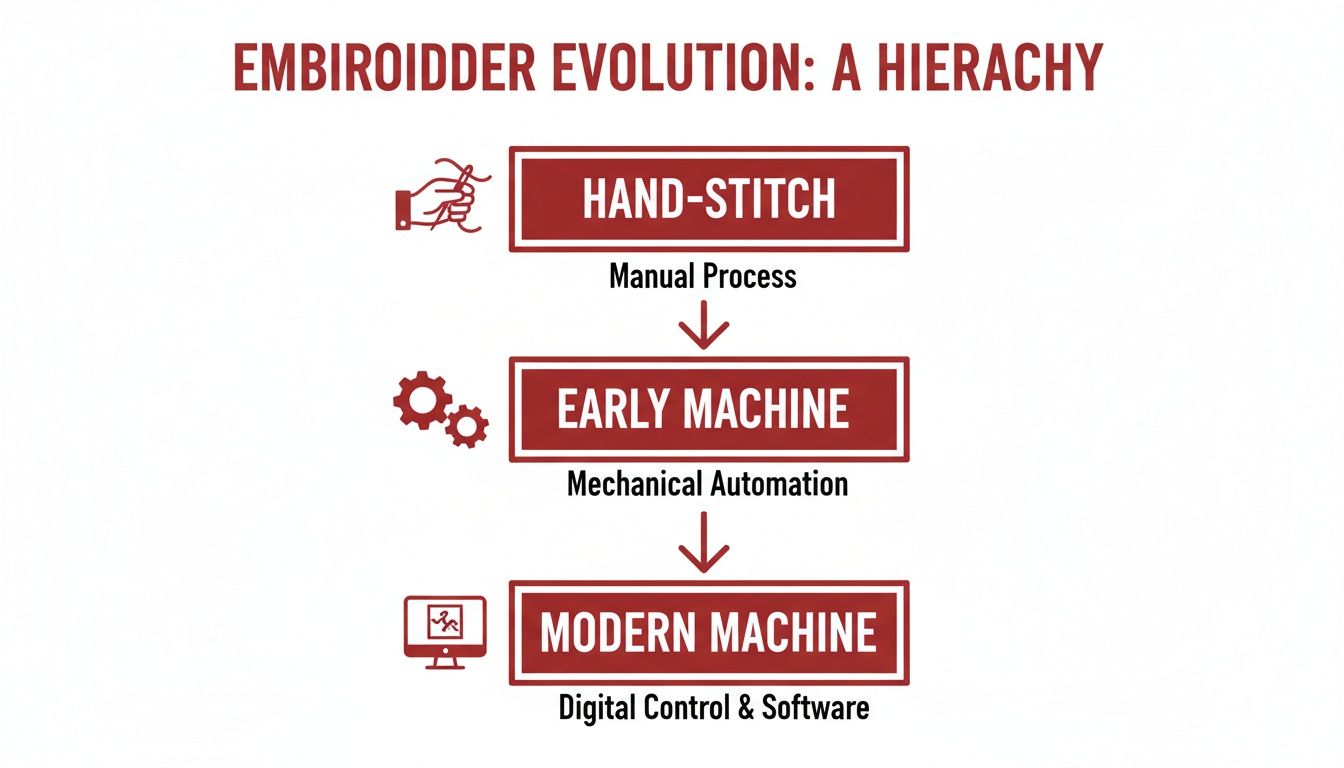 EMBIROIDDER EVOLUTION: A HIERACHY

HAND-STITCH

Manual Process

EARLY MACHINE

Mechanical Automation

MODERN MACHINE

Digital Control & Software